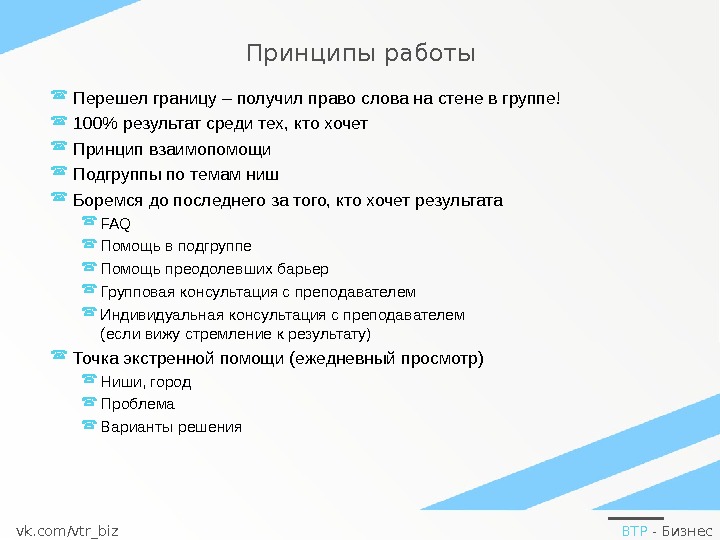 Принципы работы

Перешел границу – получил право слова на стене в группе!

100% результат среди тех, кто хочет

Принцип взаимопомощи

Подгруппы по темам ниш

Боремся до последнего за того, кто хочет результата

FAQ

Помощь в подгруппе

Помощь преодолевших барьер

Групповая консультация с преподавателем

Индивидуальная консультация с преподавателем (если вижу стремление к результату)

Точка экстренной помощи (ежедневный просмотр)

Ниши, город

Проблема

Варианты решения

vk.com/vtr_biz

ВТР - Бизнес